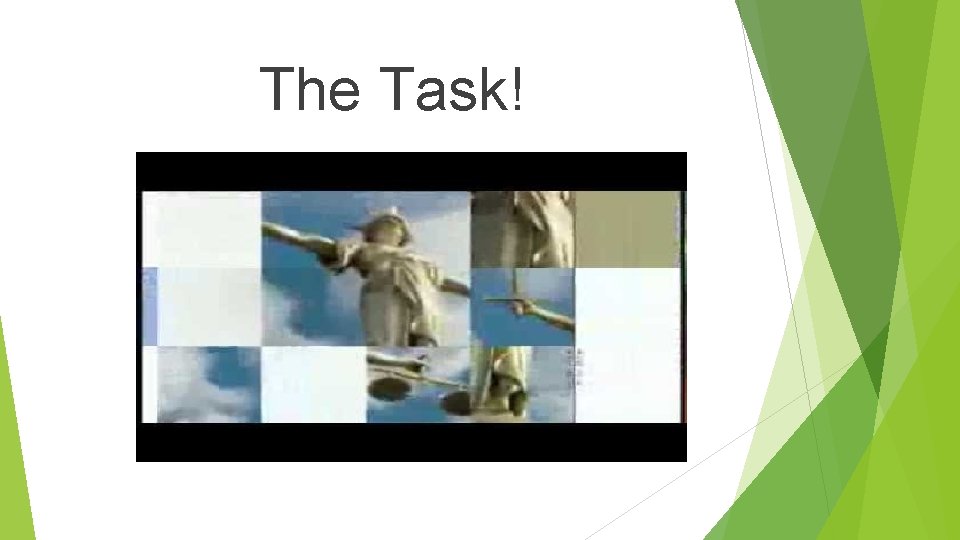 The Task!